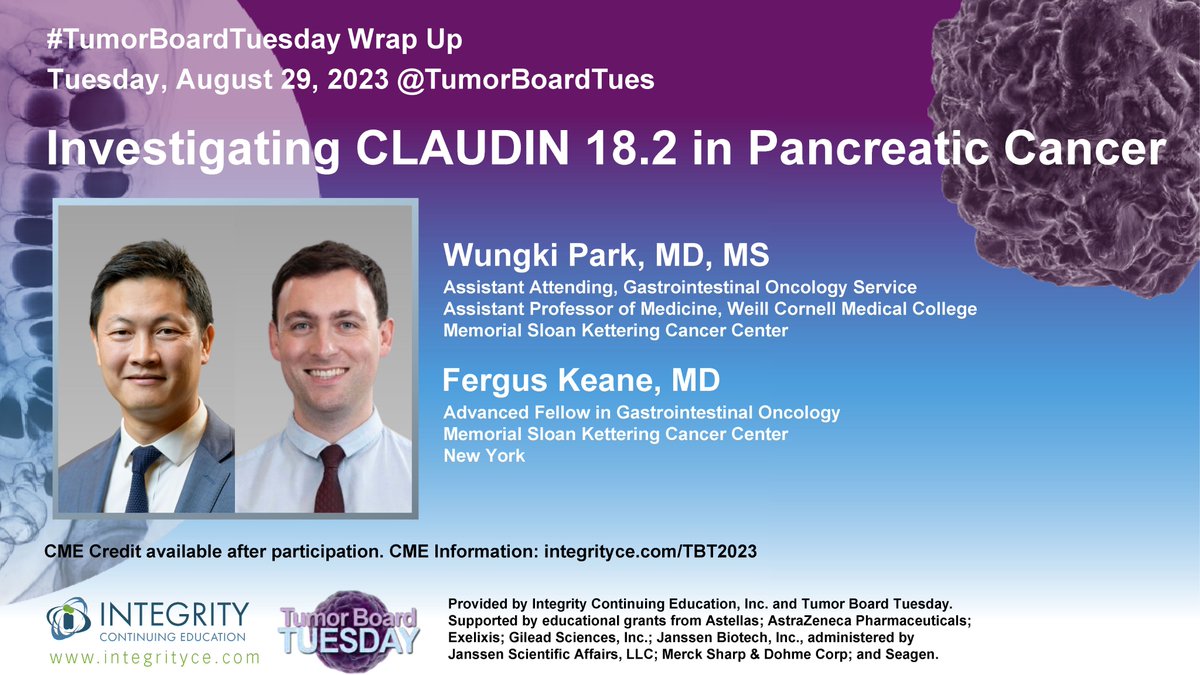 #TumorBoardTuesday Wrap Up
Tuesday, August 29, 2023 @TumorBoardTues

Investigating CLAUDIN 18.2 in Pancreatic Cancer

Wungki Park, MD, MS
Assistant Attending, Gastrointestinal Oncology Service
Assistant Professor of Medicine, Weill Cornell Medical College
Memorial Sloan Kettering Cancer Center

Fergus Keane, MD
Advanced Fellow in Gastrointestinal Oncology
Memorial Sloan Kettering Cancer Center
New York

CME Credit available after participation. CME Information: integrityce.com/TBT2023

INTEGRITY
CONTINUING EDUCATION
www.integrityce.com

Tumor Board
TUESDAY

Provided by Integrity Continuing Education, Inc. and Tumor Board Tuesday. Supported by educational grants from Astellas; AstraZeneca Pharmaceuticals; Exelixis; Gilead Sciences, Inc.; Janssen Biotech, Inc., administered by Janssen Scientific Affairs, LLC; Merck Sharp & Dohme Corp; and Seagen.